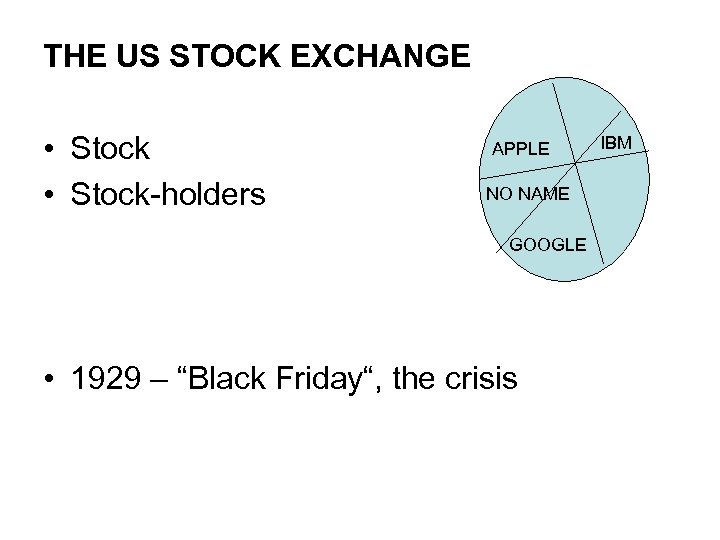 THE US STOCK EXCHANGE

• Stock
• Stock-holders

APPLE
IBM
NO NAME
GOOGLE

• 1929 – “Black Friday“, the crisis